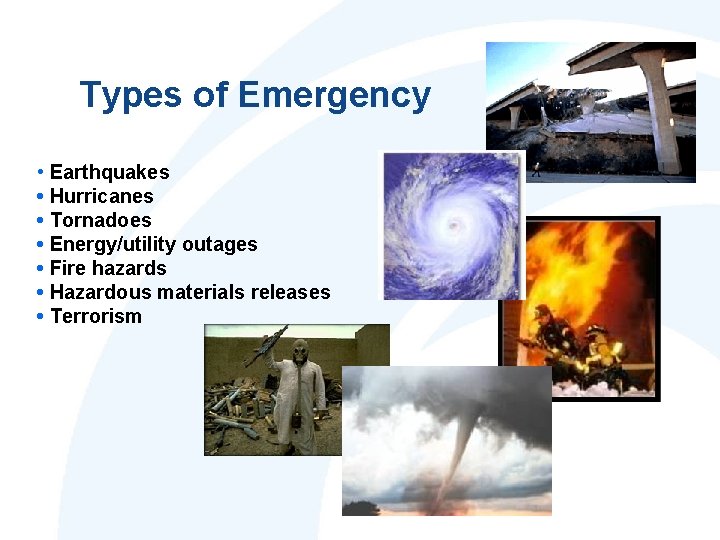 Types of Emergency

• Earthquakes
• Hurricanes
• Tornadoes
• Energy/utility outages
• Fire hazards
• Hazardous materials releases
• Terrorism